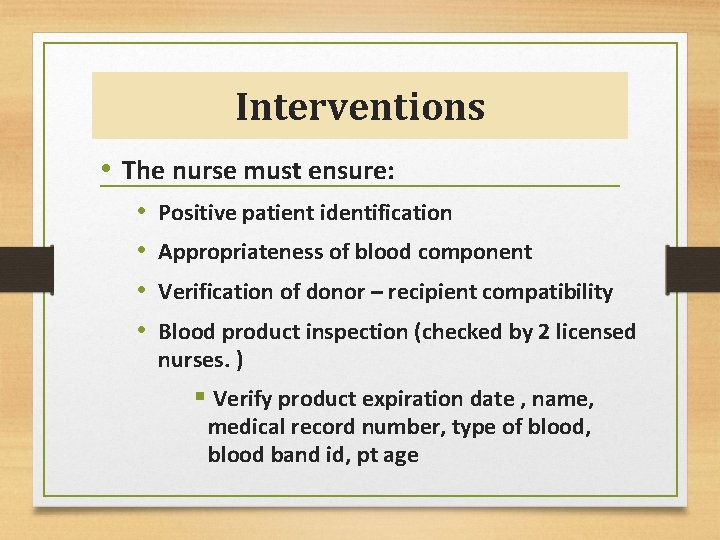 Interventions

• The nurse must ensure:

• Positive patient identification

• Appropriateness of blood component

• Verification of donor – recipient compatibility

• Blood product inspection (checked by 2 licensed nurses. )

▪ Verify product expiration date , name, medical record number, type of blood, blood band id, pt age